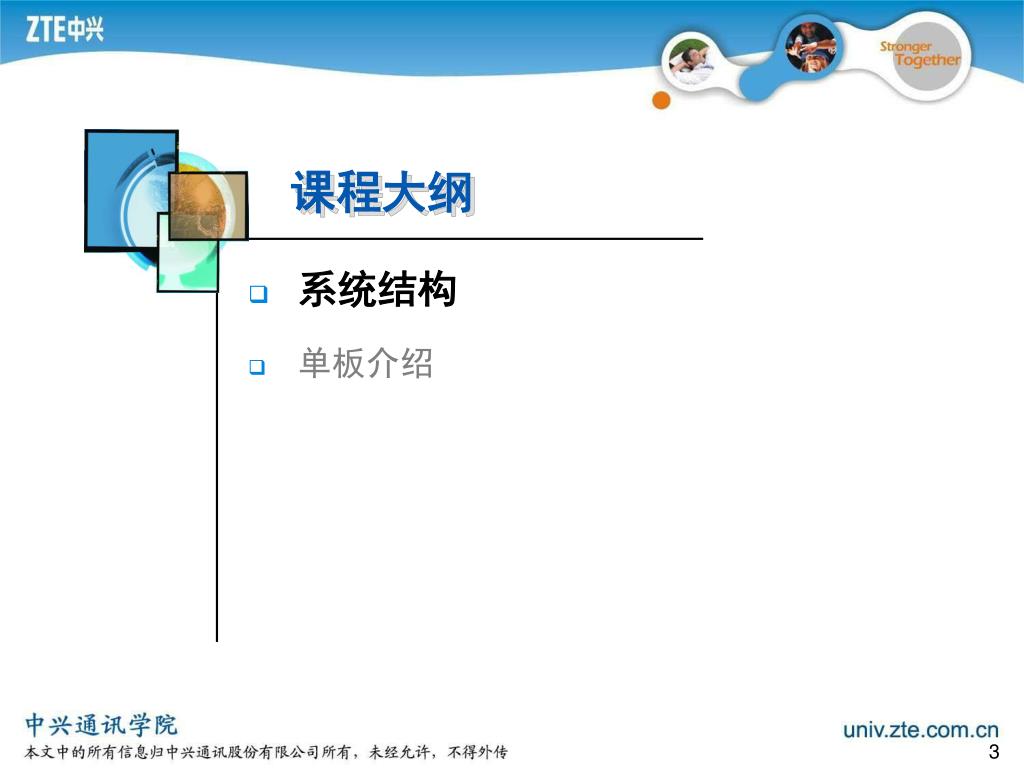 ZTE中兴

Stronger Together

课程大纲

系统结构

单板介绍

中兴通讯学院

本文中的所有信息归中兴通讯股份有限公司所有，未经允许，不得外传

univ.zte.com.cn

3